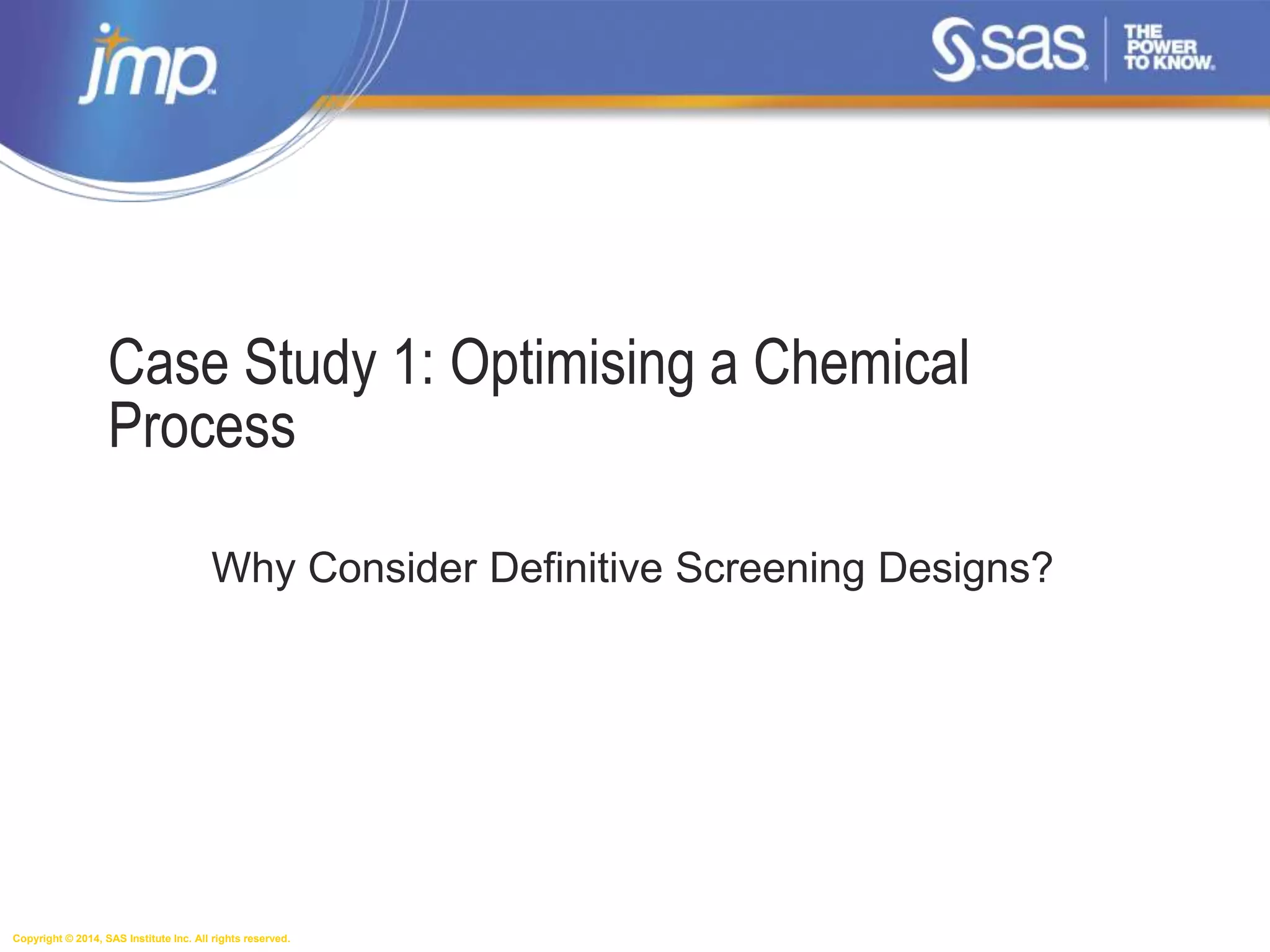 jmp

sas THE POWER TO KNOW.

Case Study 1: Optimising a Chemical Process

Why Consider Definitive Screening Designs?

Copyright © 2014, SAS Institute Inc. All rights reserved.